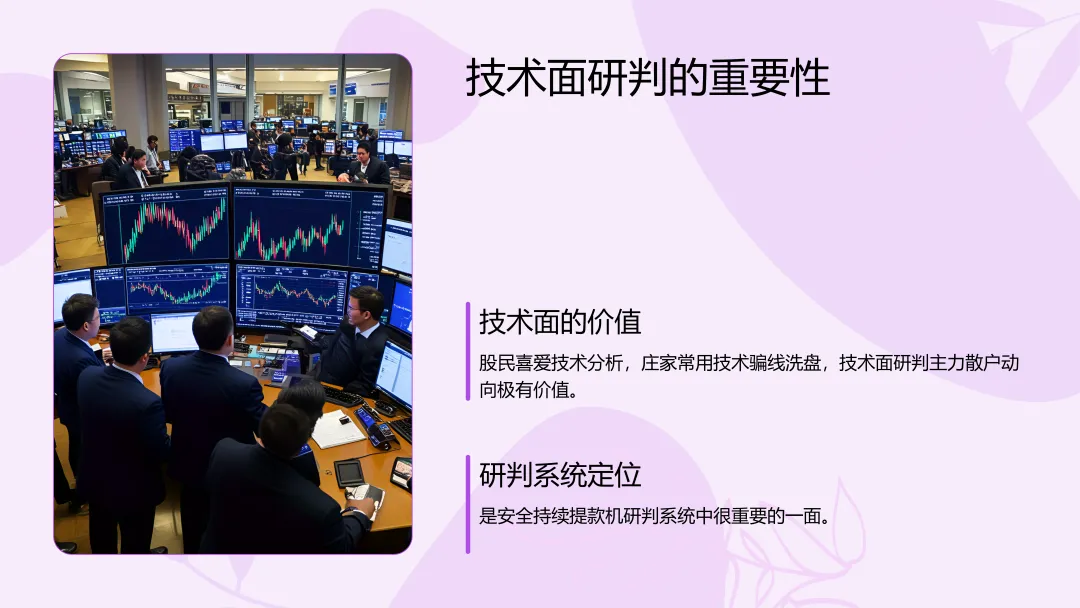 技术面研判的重要性

技术面的价值

股民喜爱技术分析，庄家常用技术骗线洗盘，技术面研判主力散户动向极有价值。

研判系统定位

是安全持续提款机研判系统中很重要的一面。